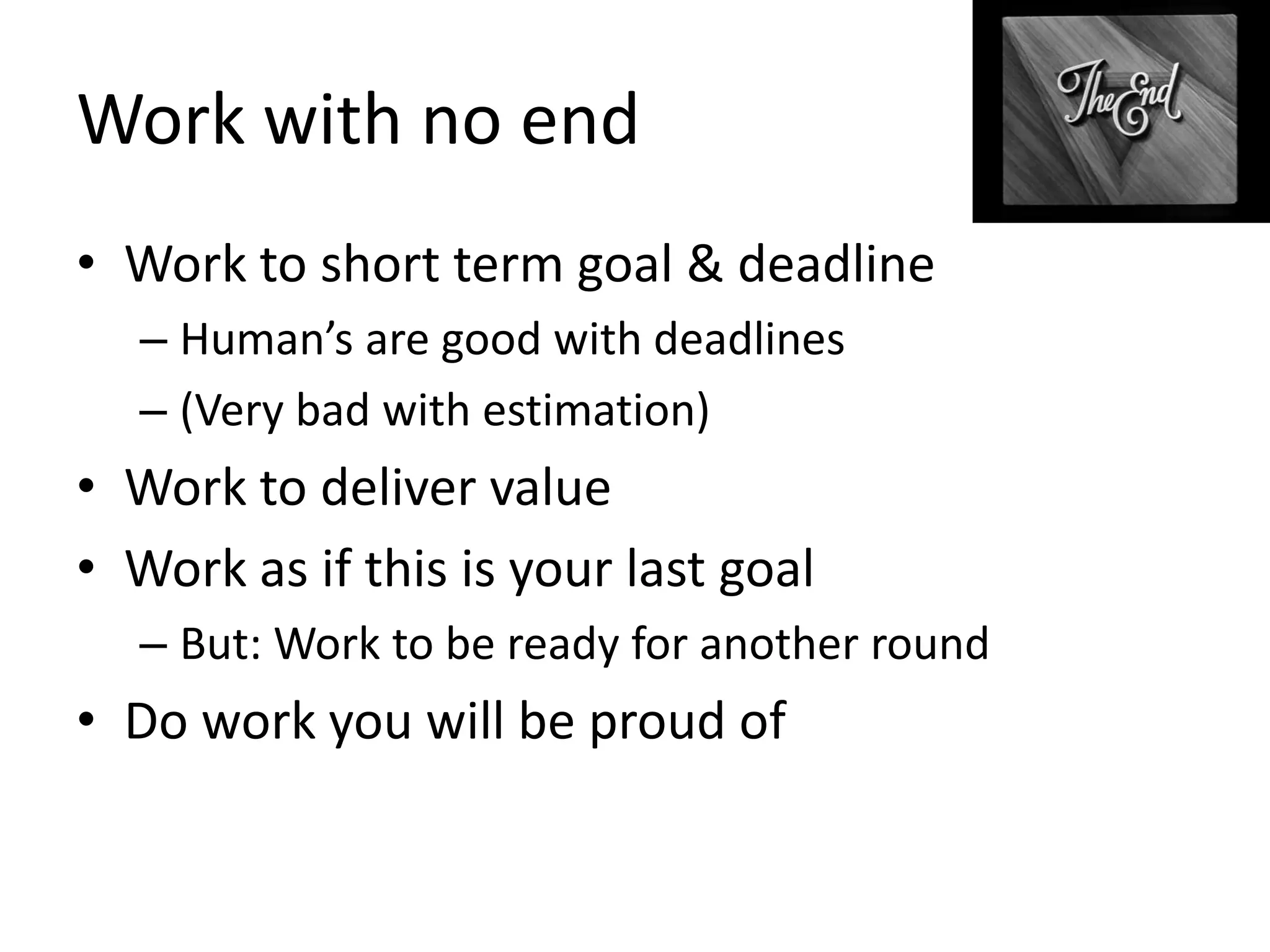 Work with no end

The End

• Work to short term goal & deadline
  – Human's are good with deadlines
  – (Very bad with estimation)
• Work to deliver value
• Work as if this is your last goal
  – But: Work to be ready for another round
• Do work you will be proud of